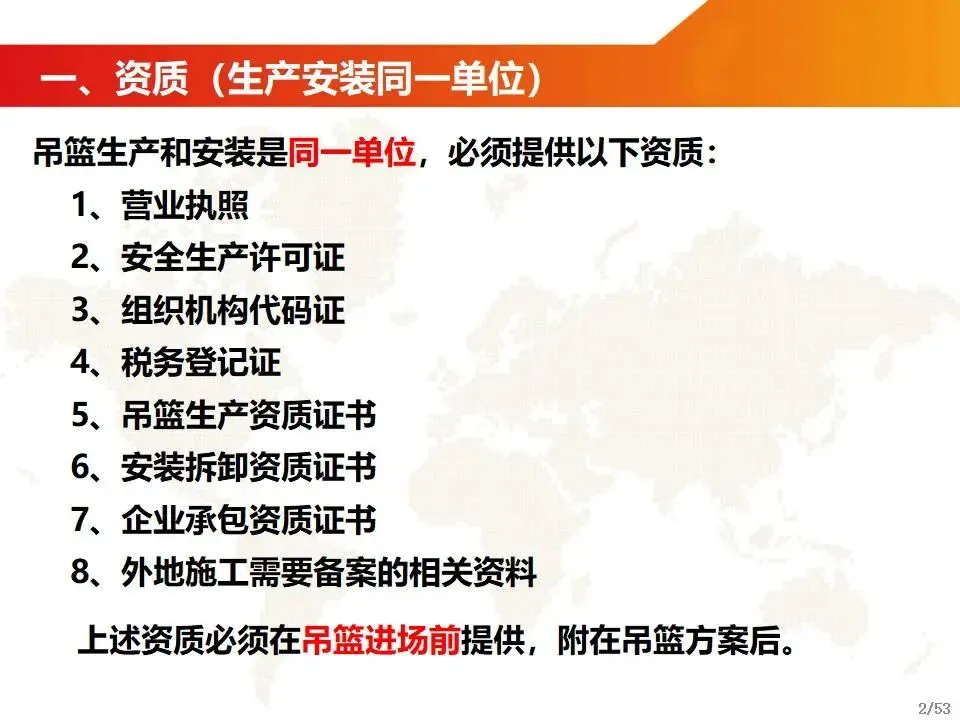 一、资质（生产安装同一单位）

吊篮生产和安装是同一单位，必须提供以下资质：

1、营业执照

2、安全生产许可证

3、组织机构代码证

4、税务登记证

5、吊篮生产资质证书

6、安装拆卸资质证书

7、企业承包资质证书

8、外地施工需要备案的相关资料

上述资质必须在吊篮进场前提供，附在吊篮方案后。

2/53